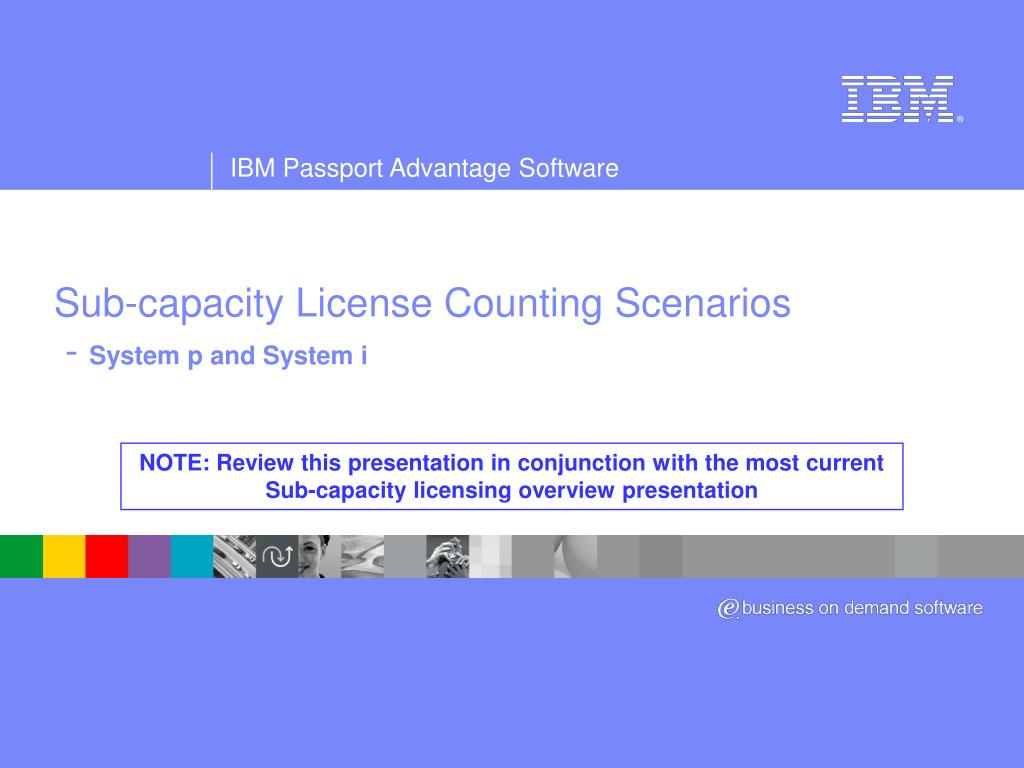 IBM®

IBM Passport Advantage Software

Sub-capacity License Counting Scenarios

- System p and System i

NOTE: Review this presentation in conjunction with the most current Sub-capacity licensing overview presentation

e business on demand software